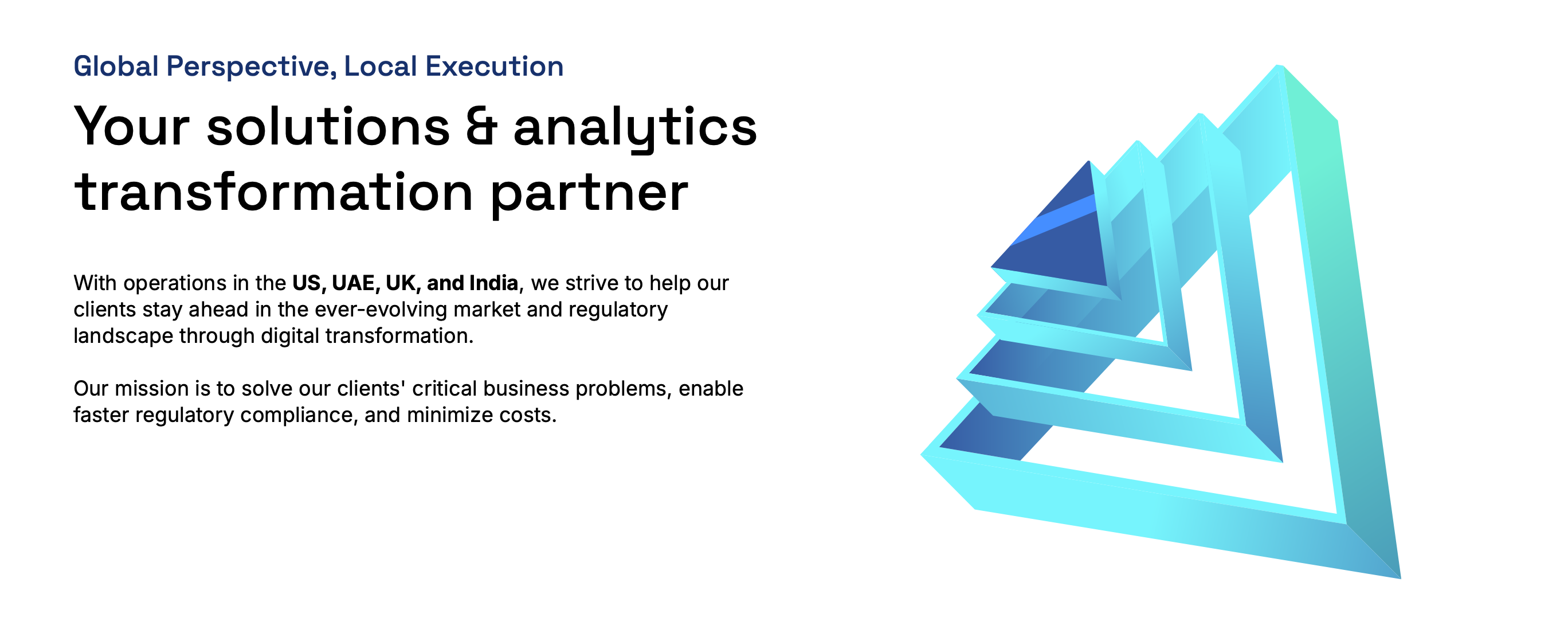 Global Perspective, Local Execution

Your solutions & analytics transformation partner

With operations in the US, UAE, UK, and India, we strive to help our clients stay ahead in the ever-evolving market and regulatory landscape through digital transformation.

Our mission is to solve our clients' critical business problems, enable faster regulatory compliance, and minimize costs.